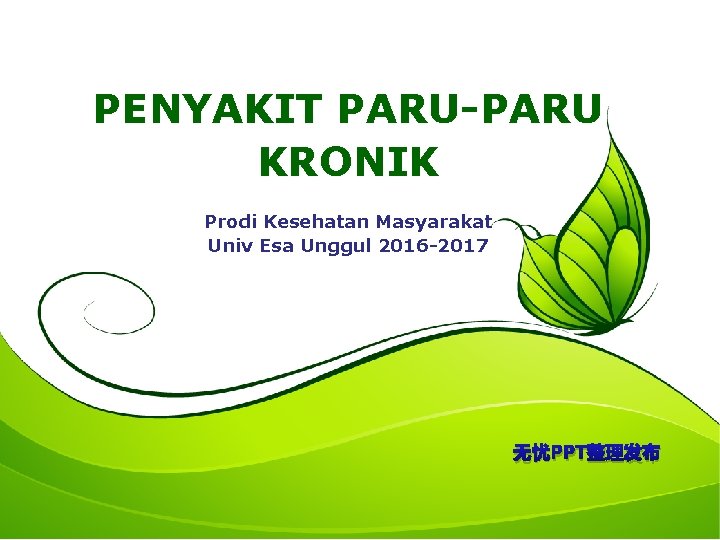 PENYAKIT PARU-PARU KRONIK

Prodi Kesehatan Masyarakat
Univ Esa Unggul 2016-2017

无忧PPT整理发布